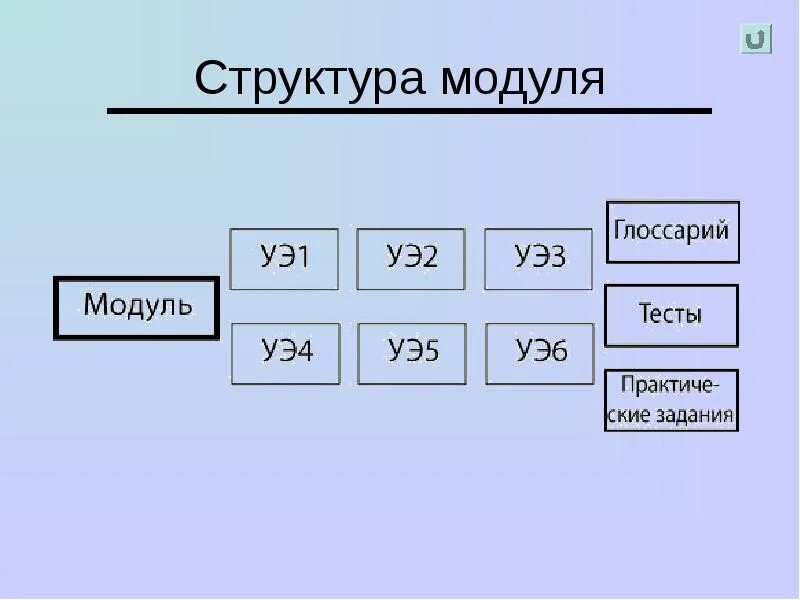 Структура модуля

Модуль

УЭ1

УЭ2

УЭ3

УЭ4

УЭ5

УЭ6

Глоссарий

Тесты

Практические задания